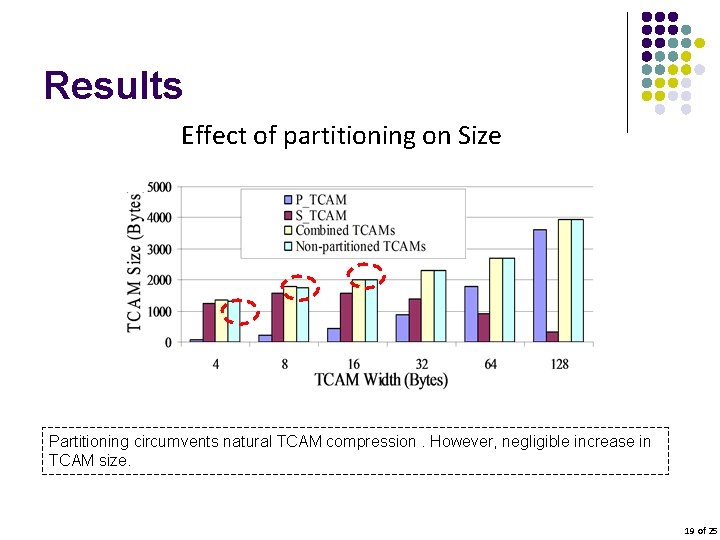 Results

Effect of partitioning on Size

TCAM Size (Bytes)

5000
4000
3000
2000
1000
0

P_TCAM
S_TCAM
Combined TCAMs
Non-partitioned TCAMs

4 8 16 32 64 128

TCAM Width (Bytes)

Partitioning circumvents natural TCAM compression . However, negligible increase in TCAM size.

19 of 25